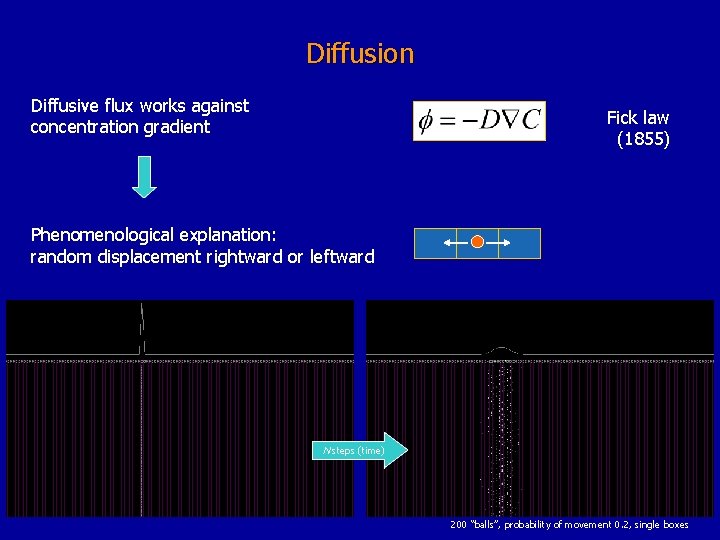 Diffusion

Diffusive flux works against concentration gradient

$\phi = -D\nabla C$

Fick law (1855)

Phenomenological explanation: random displacement rightward or leftward

Nsteps (time)

200 "balls", probability of movement 0.2, single boxes